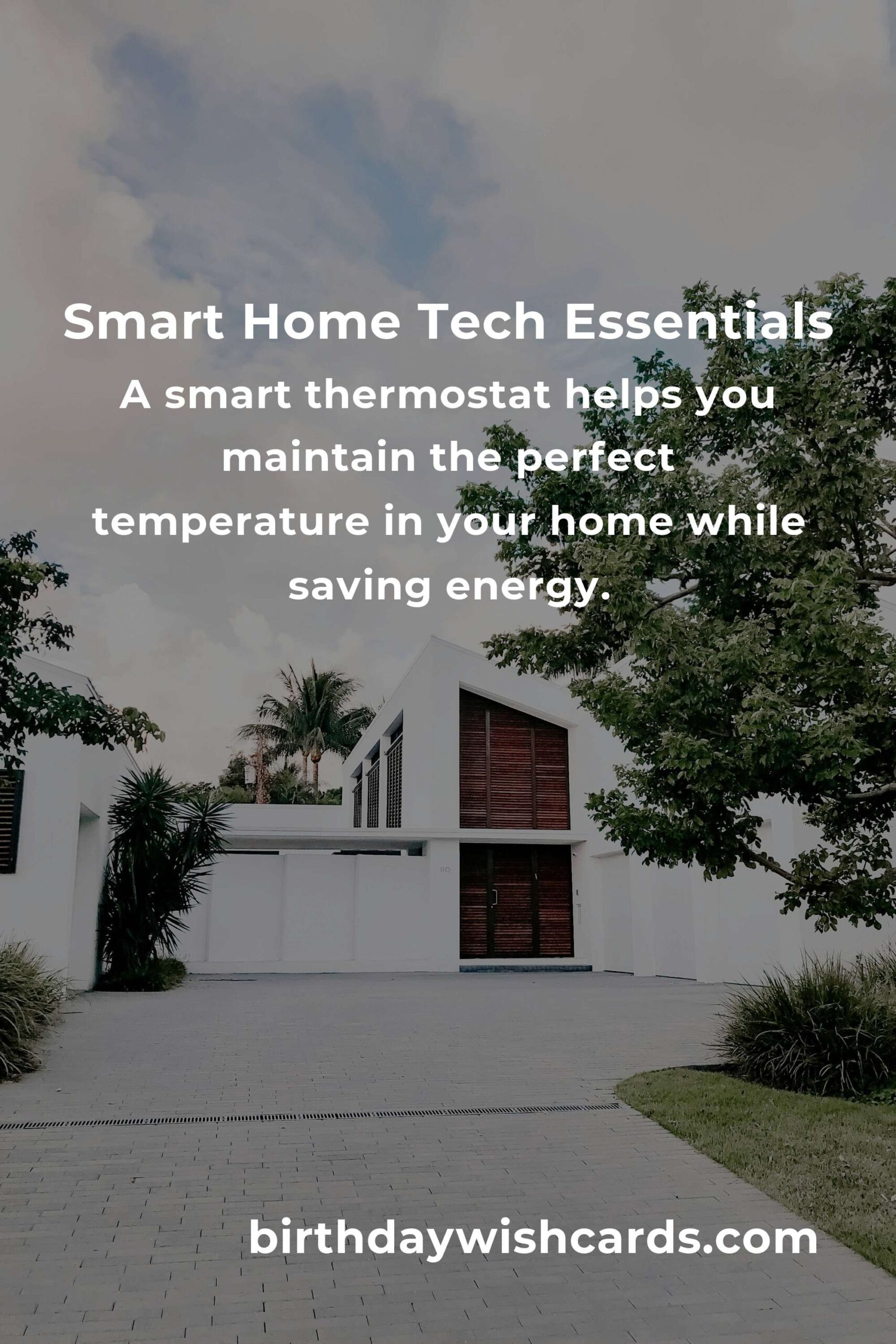 Smart Home Tech Essentials
A smart thermostat helps you maintain the perfect temperature in your home while saving energy.

110

birthdaywishcards.com